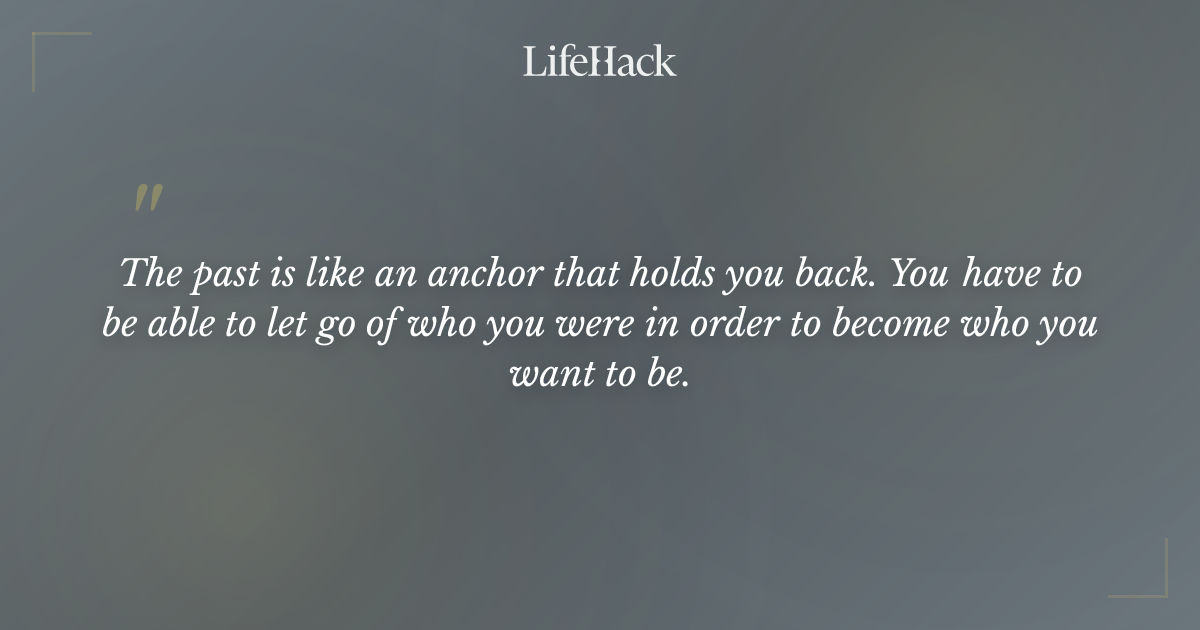 LifeHack

"

The past is like an anchor that holds you back. You have to be able to let go of who you were in order to become who you want to be.